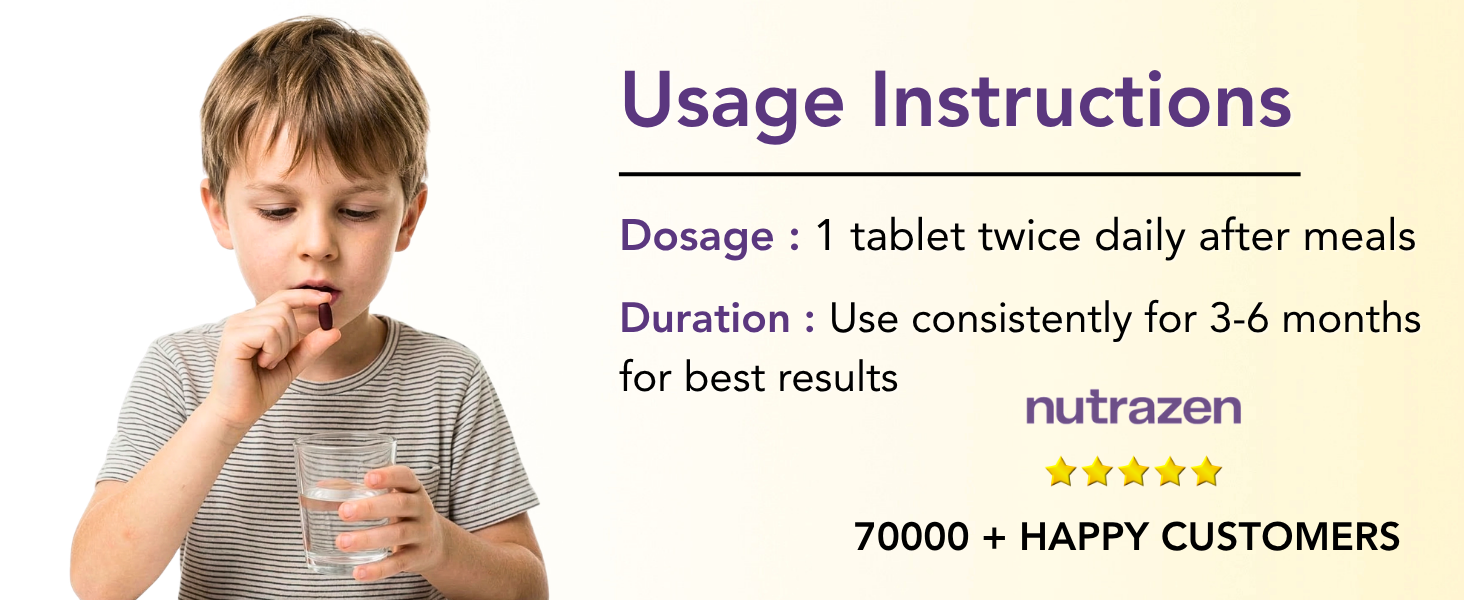 Usage Instructions

Dosage : 1 tablet twice daily after meals

Duration : Use consistently for 3-6 months for best results

nutrazen

70000 + HAPPY CUSTOMERS